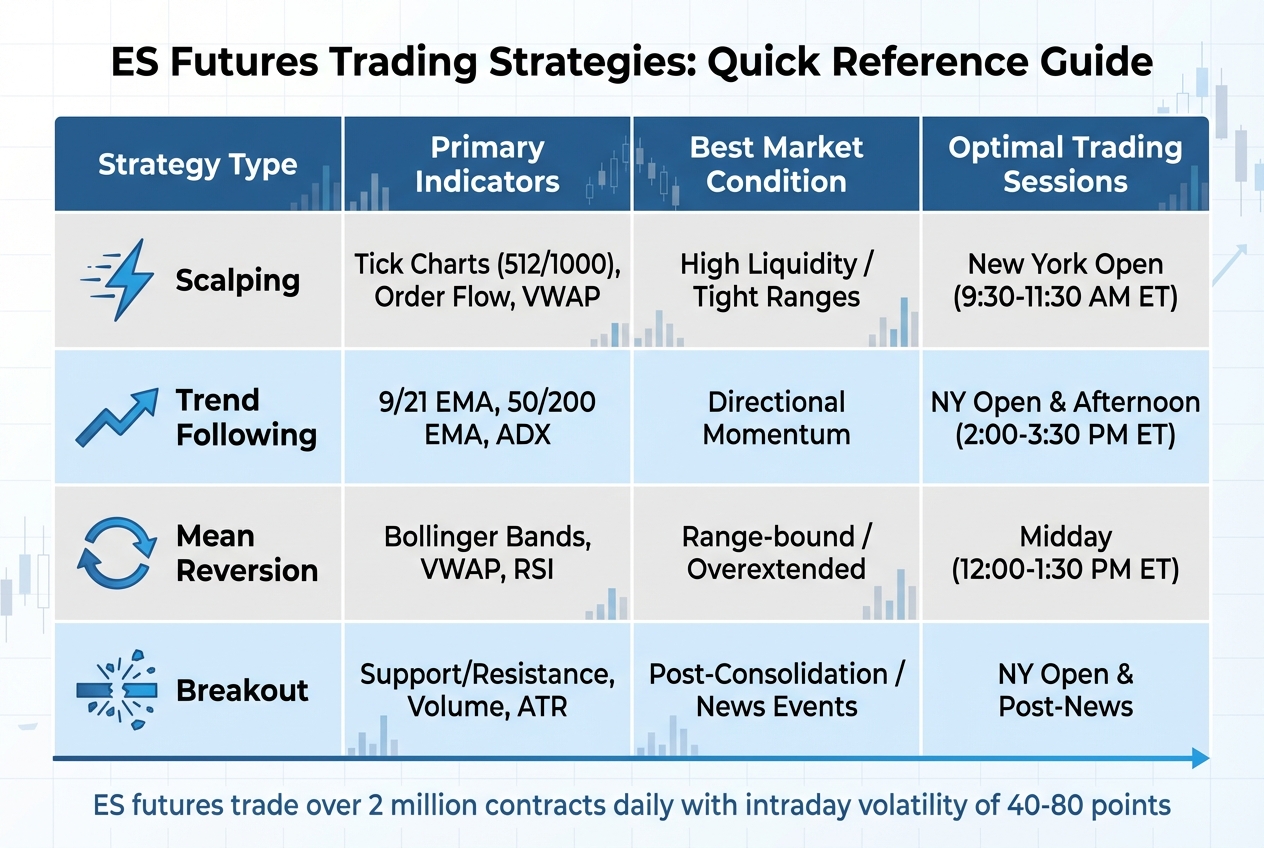 ES Futures Trading Strategies: Quick Reference Guide

| Strategy Type | Primary Indicators | Best Market Condition | Optimal Trading Sessions |
|---|---|---|---|
| Scalping | Tick Charts (512/1000), Order Flow, VWAP | High Liquidity / Tight Ranges | New York Open (9:30-11:30 AM ET) |
| Trend Following | 9/21 EMA, 50/200 EMA, ADX | Directional Momentum | NY Open & Afternoon (2:00-3:30 PM ET) |
| Mean Reversion | Bollinger Bands, VWAP, RSI | Range-bound / Overextended | Midday (12:00-1:30 PM ET) |
| Breakout | Support/Resistance, Volume, ATR | Post-Consolidation / News Events | NY Open & Post-News |

ES futures trade over 2 million contracts daily with intraday volatility of 40-80 points